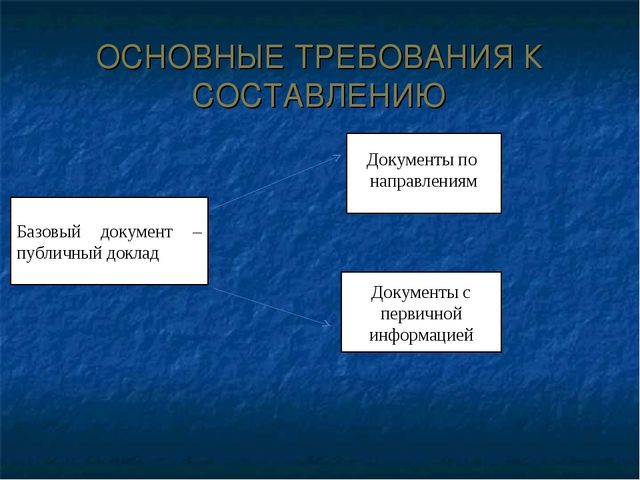 ОСНОВНЫЕ ТРЕБОВАНИЯ К СОСТАВЛЕНИЮ

Базовый документ – публичный доклад

Документы по направлениям

Документы с первичной информацией